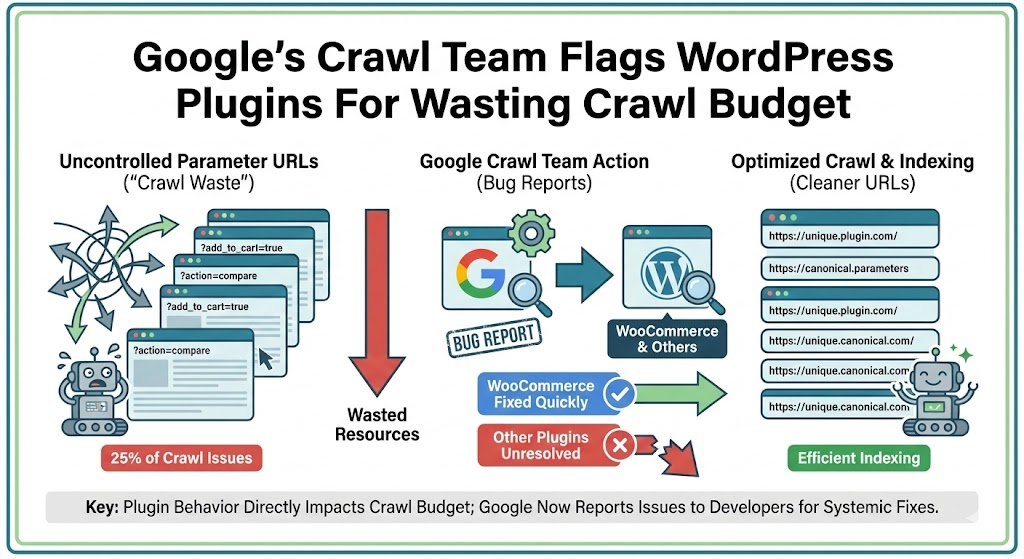 Google's Crawl Team Flags WordPress Plugins For Wasting Crawl Budget

Uncontrolled Parameter URLs
("Crawl Waste")

?add_to_cart=true
?action=compare
?add_to_cart=true
?action=compare

25% of Crawl Issues

Wasted Resources

Google Crawl Team Action
(Bug Reports)

BUG REPORT

WooCommerce & Others

WooCommerce Fixed Quickly

Other Plugins Unresolved

Optimized Crawl & Indexing
(Cleaner URLs)

https://unique.plugin.com/
https://canonical.parameters
https://unique.plugin.com/
https://unique.canonical.com/
https://unique.canonical.com
https://unique.canonical.com

Efficient Indexing

Key: Plugin Behavior Directly Impacts Crawl Budget; Google Now Reports Issues to Developers for Systemic Fixes.